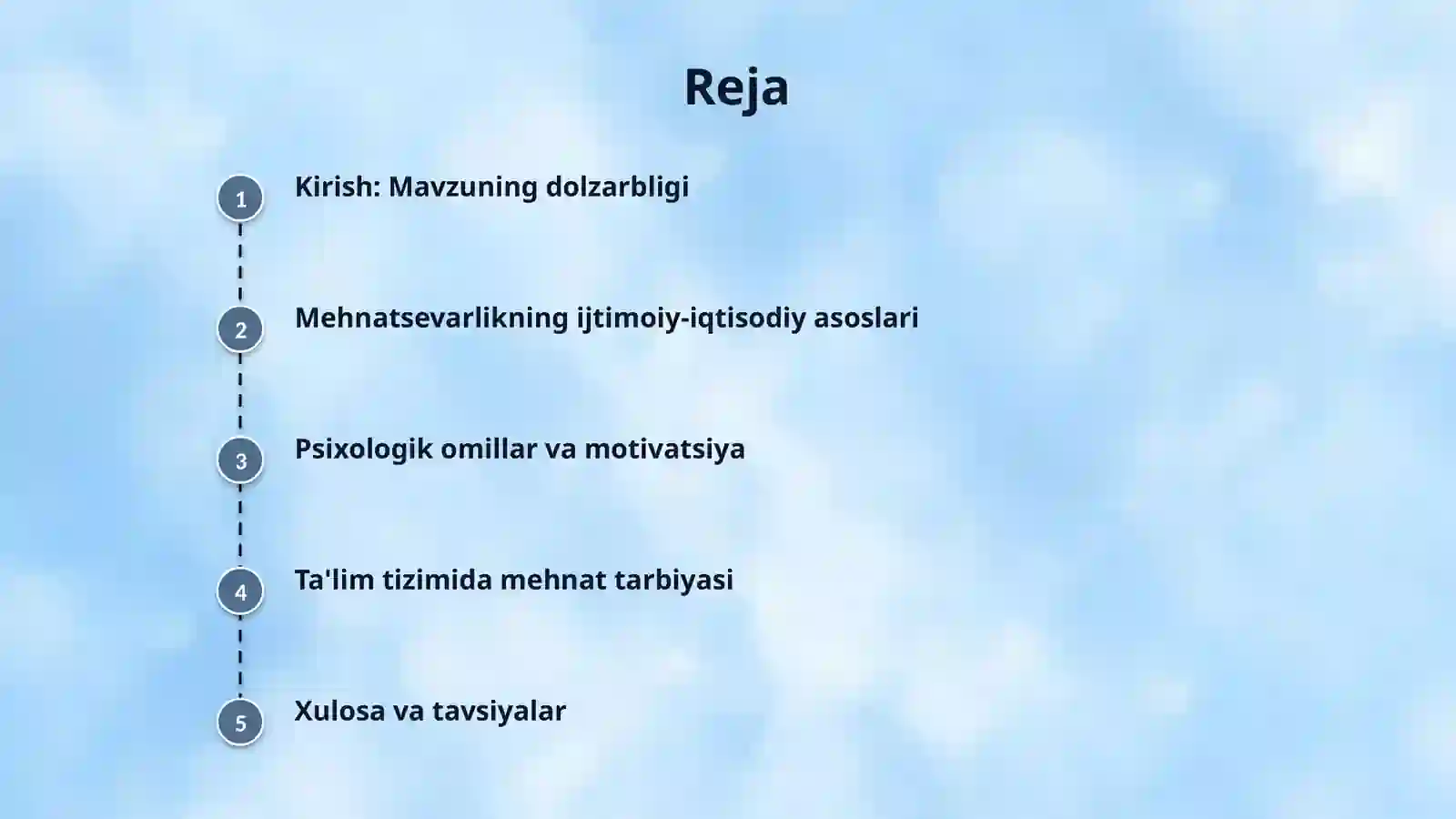 Reja

1 Kirish: Mavzuning dolzarbligi

2 Mehnatsevarlikning ijtimoiy-iqtisodiy asoslari

3 Psixologik omillar va motivatsiya

4 Ta'lim tizimida mehnat tarbiyasi

5 Xulosa va tavsiyalar